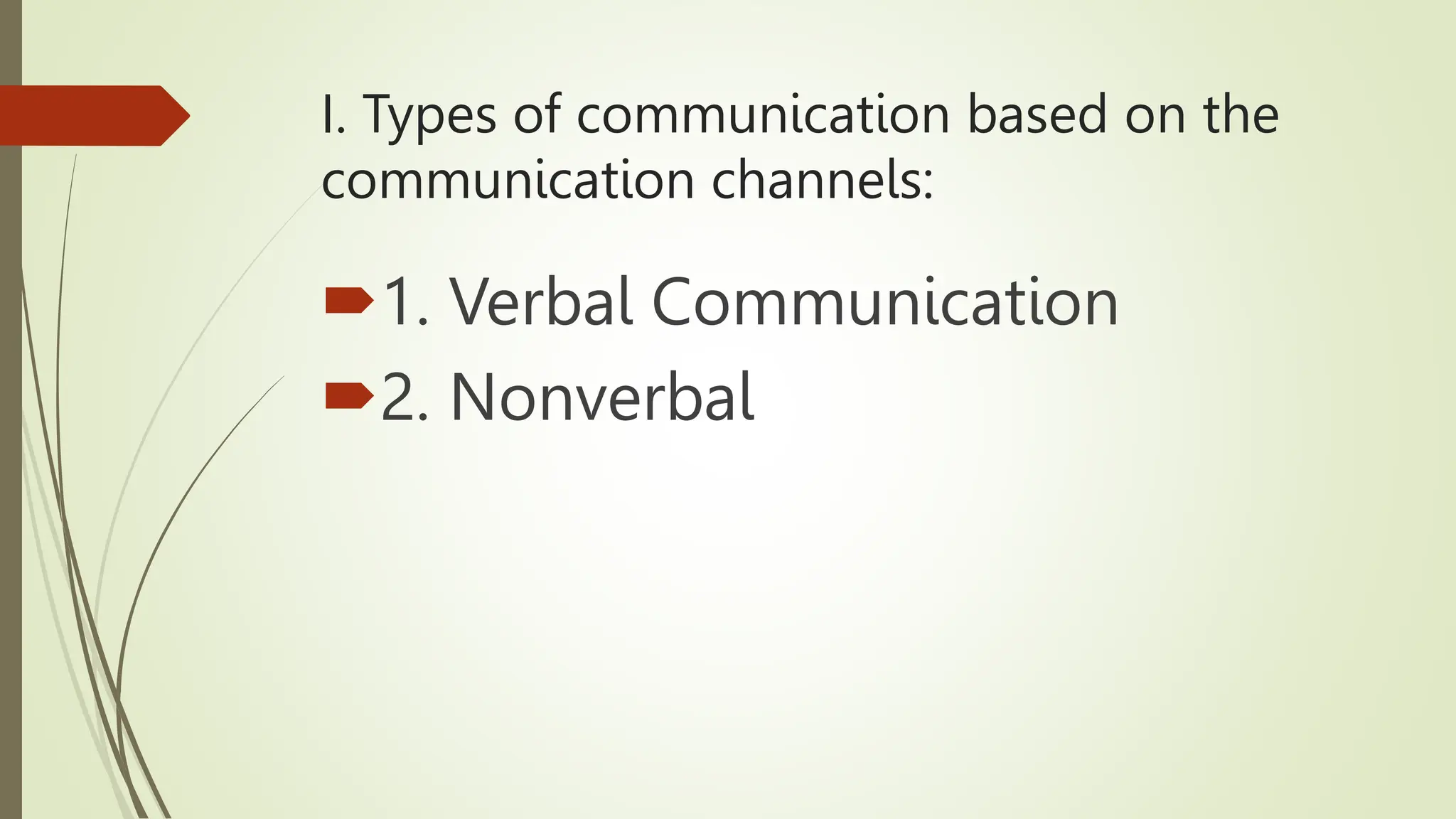 I. Types of communication based on the communication channels:

1. Verbal Communication

2. Nonverbal